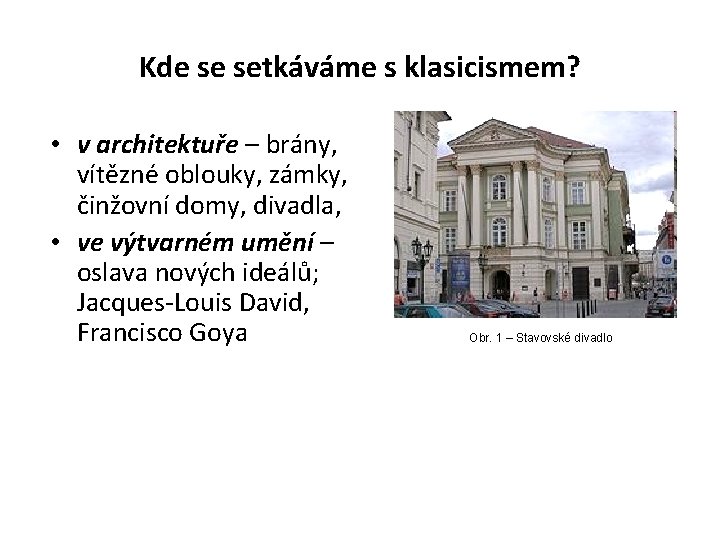 Kde se setkáváme s klasicismem?

• v architektuře – brány, vítězné oblouky, zámky, činžovní domy, divadla,
• ve výtvarném umění – oslava nových ideálů; Jacques-Louis David, Francisco Goya

Obr. 1 – Stavovské divadlo